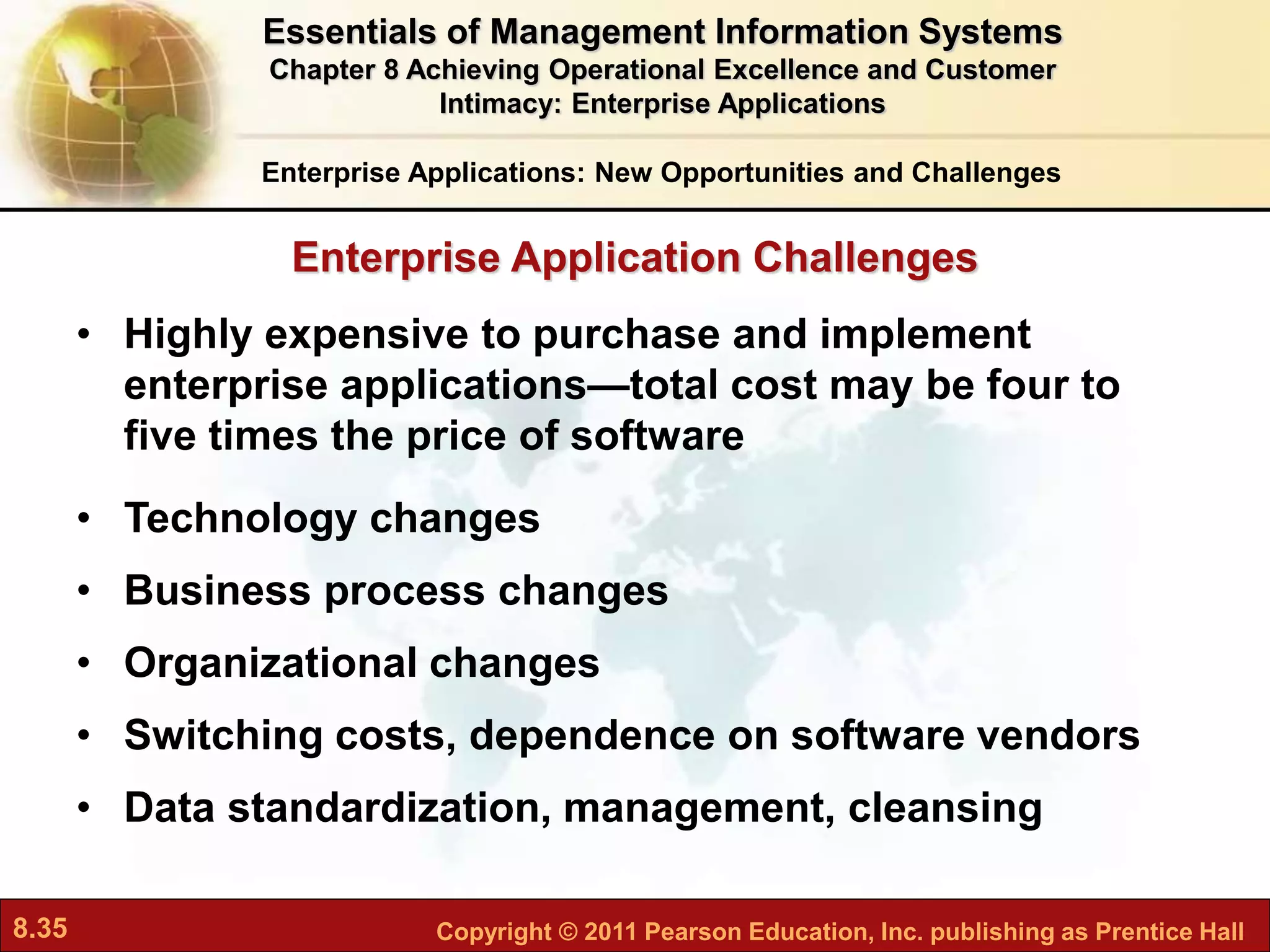 Essentials of Management Information Systems
Chapter 8 Achieving Operational Excellence and Customer Intimacy: Enterprise Applications

Enterprise Applications: New Opportunities and Challenges

Enterprise Application Challenges

• Highly expensive to purchase and implement enterprise applications—total cost may be four to five times the price of software
• Technology changes
• Business process changes
• Organizational changes
• Switching costs, dependence on software vendors
• Data standardization, management, cleansing

8.35

Copyright © 2011 Pearson Education, Inc. publishing as Prentice Hall